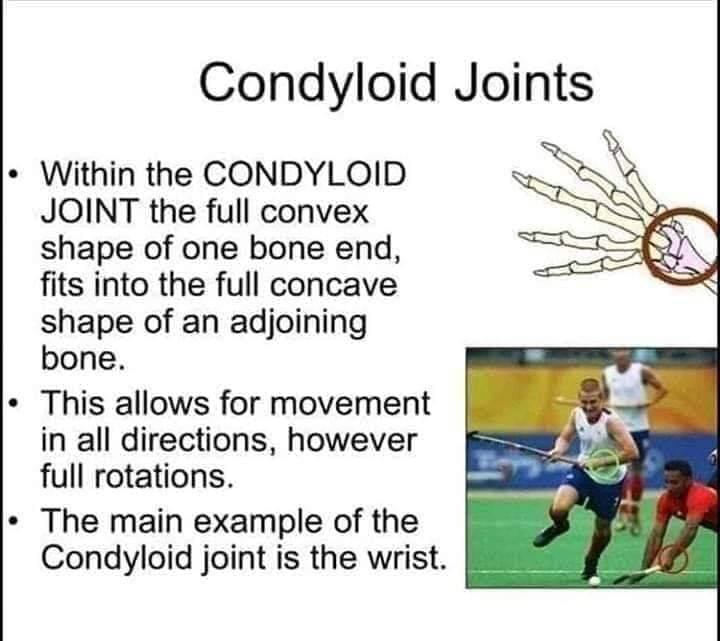 Condyloid Joints

• Within the CONDYLOID JOINT the full convex shape of one bone end, fits into the full concave shape of an adjoining bone.

• This allows for movement in all directions, however full rotations.

• The main example of the Condyloid joint is the wrist.